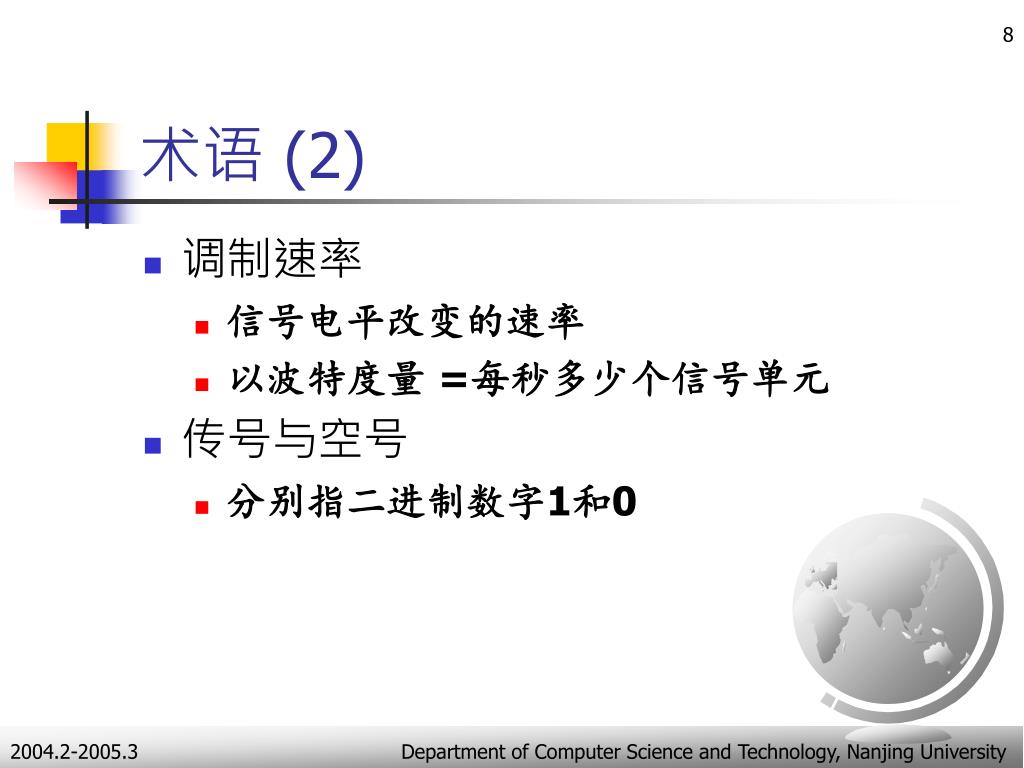 8

术语 (2)

- 调制速率
  - 信号电平改变的速率
  - 以波特度量 =每秒多少个信号单元
- 传号与空号
  - 分别指二进制数字1和0

2004.2-2005.3

Department of Computer Science and Technology, Nanjing University